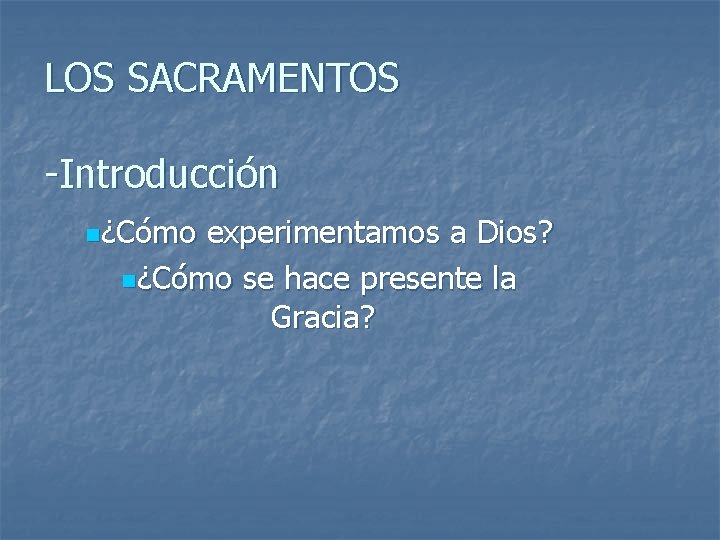 LOS SACRAMENTOS

-Introducción

¿Cómo experimentamos a Dios?

¿Cómo se hace presente la Gracia?